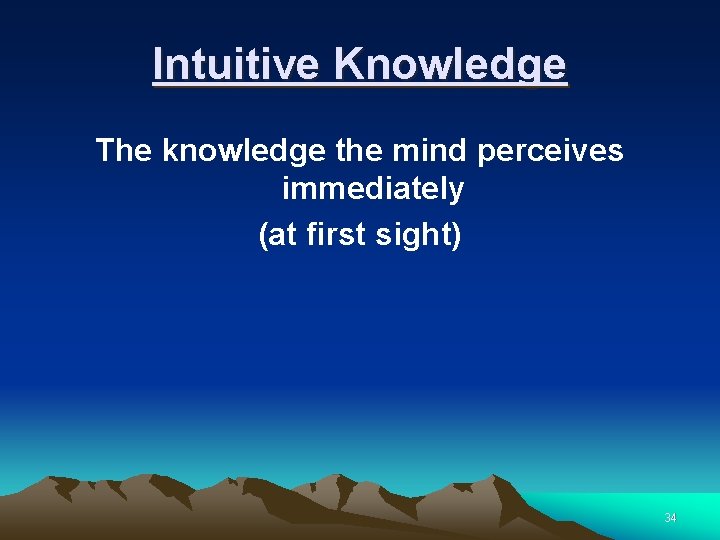 Intuitive Knowledge

The knowledge the mind perceives immediately
(at first sight)

34